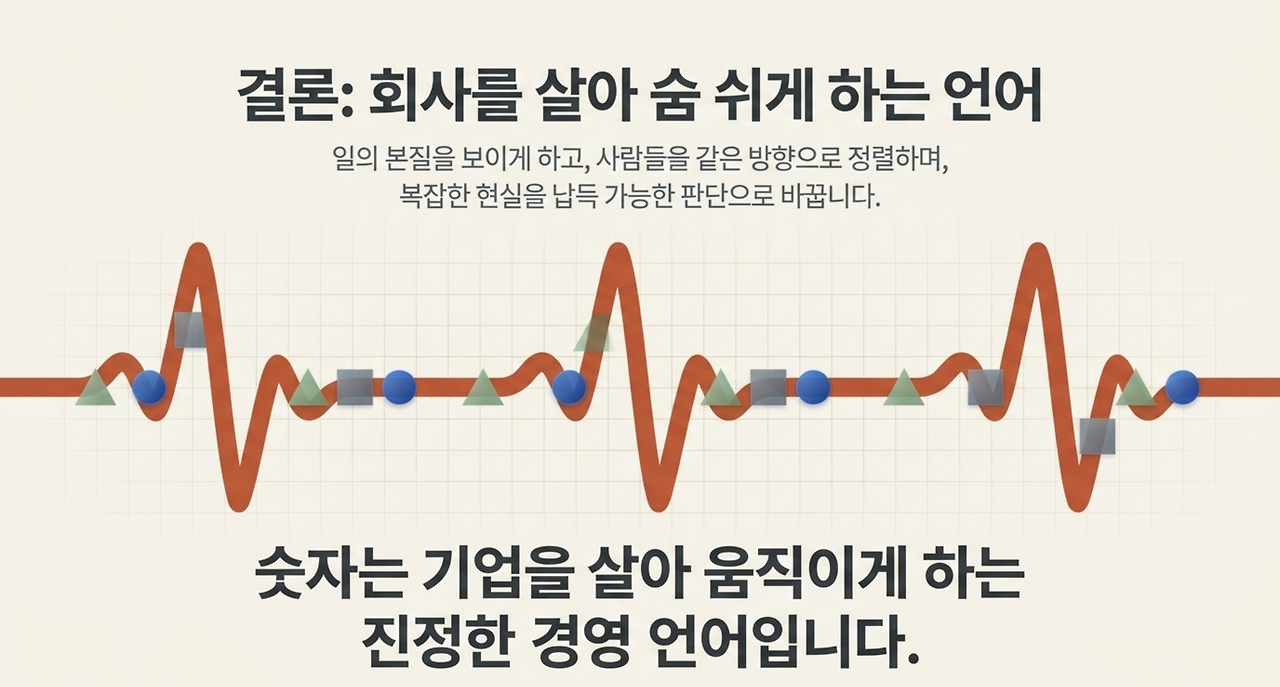 결론: 회사를 살아 숨 쉬게 하는 언어

일의 본질을 보이게 하고, 사람들을 같은 방향으로 정렬하며, 복잡한 현실을 납득 가능한 판단으로 바꿉니다.

숫자는 기업을 살아 움직이게 하는 진정한 경영 언어입니다.